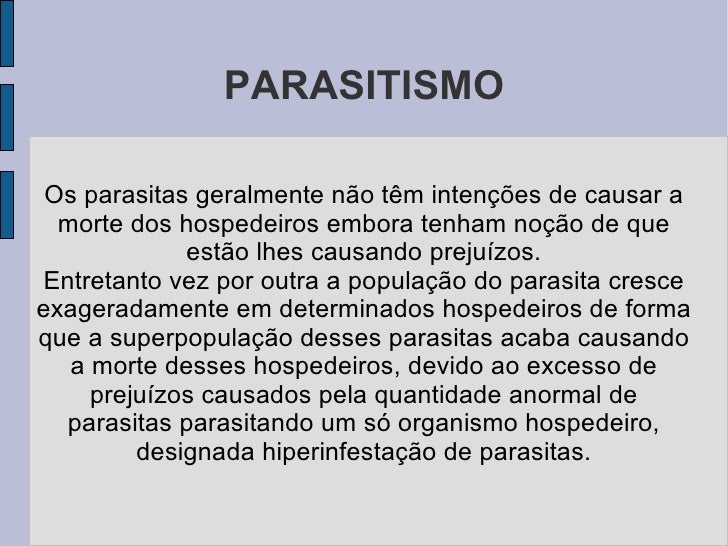 PARASITISMO

Os parasitas geralmente não têm intenções de causar a morte dos hospedeiros embora tenham noção de que estão lhes causando prejuízos.
Entretanto vez por outra a população do parasita cresce exageradamente em determinados hospedeiros de forma que a superpopulação desses parasitas acaba causando a morte desses hospedeiros, devido ao excesso de prejuízos causados pela quantidade anormal de parasitas parasitando um só organismo hospedeiro, designada hiperinfestação de parasitas.